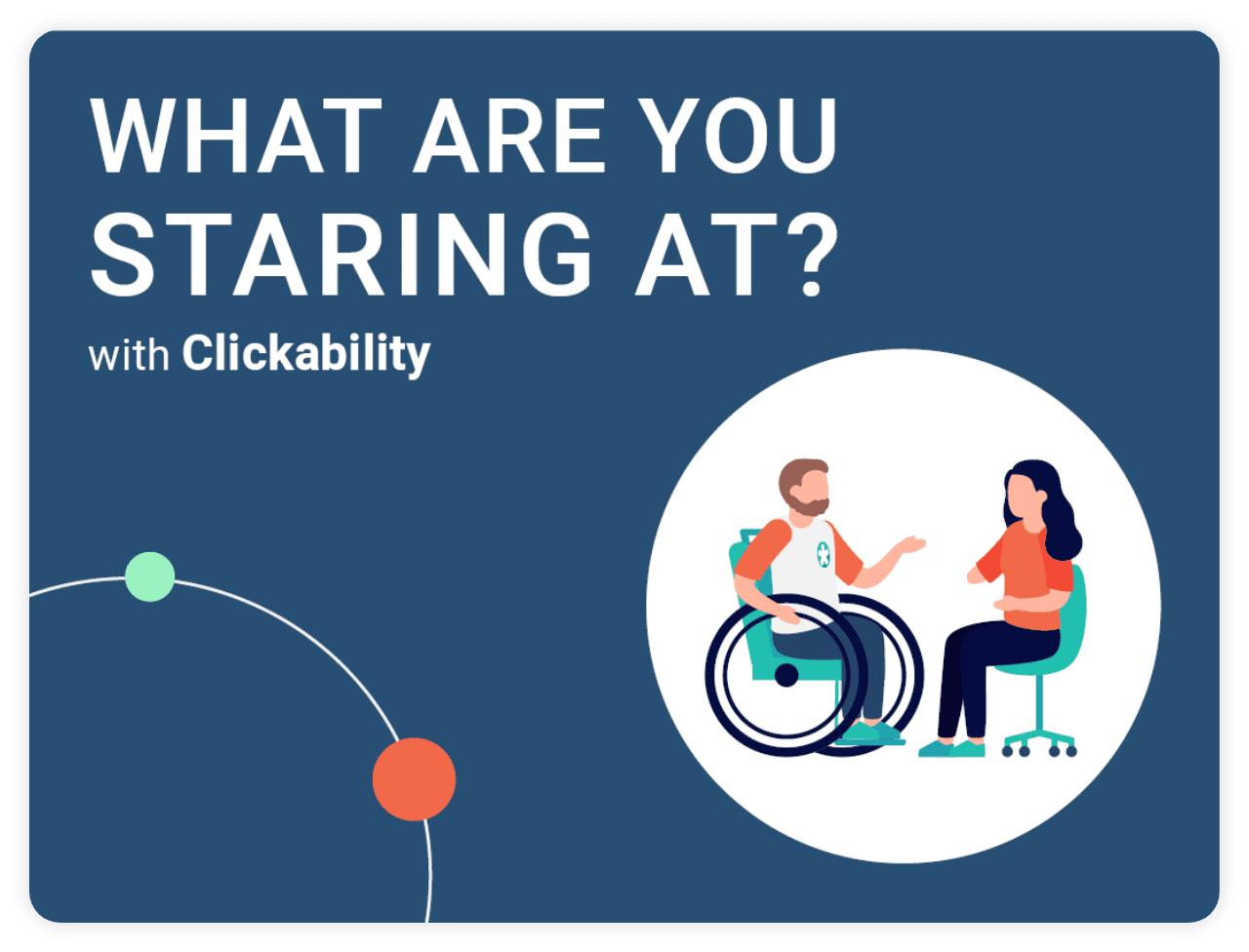 WHAT ARE YOU STARING AT?

with Clickability